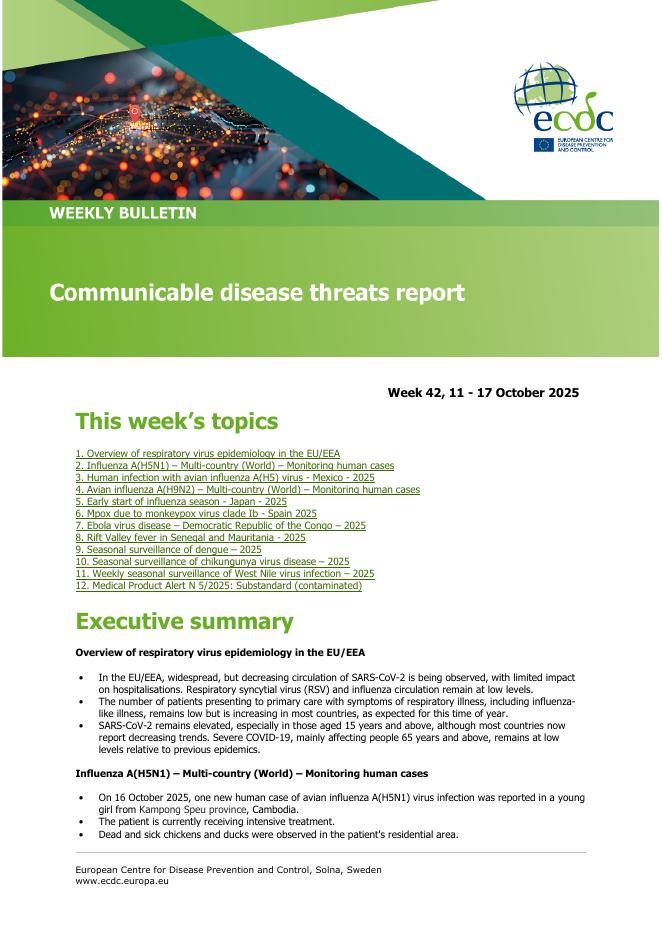 ecdc
EUROPEAN CENTRE FOR DISEASE PREVENTION AND CONTROL

WEEKLY BULLETIN

Communicable disease threats report

Week 42, 11 - 17 October 2025

This week's topics

1. Overview of respiratory virus epidemiology in the EU/EEA
2. Influenza A(H5N1) – Multi-country (World) – Monitoring human cases
3. Human infection with avian influenza A(H5) virus - Mexico - 2025
4. Avian influenza A(H9N2) – Multi-country (World) – Monitoring human cases
5. Early start of influenza season - Japan - 2025
6. Mpox due to monkeypox virus clade Ib - Spain 2025
7. Ebola virus disease – Democratic Republic of the Congo – 2025
8. Rift Valley fever in Senegal and Mauritania - 2025
9. Seasonal surveillance of dengue – 2025
10. Seasonal surveillance of chikungunya virus disease – 2025
11. Weekly seasonal surveillance of West Nile virus infection – 2025
12. Medical Product Alert N 5/2025: Substandard (contaminated)

Executive summary

Overview of respiratory virus epidemiology in the EU/EEA

• In the EU/EEA, widespread, but decreasing circulation of SARS-CoV-2 is being observed, with limited impact on hospitalisations. Respiratory syncytial virus (RSV) and influenza circulation remain at low levels.
• The number of patients presenting to primary care with symptoms of respiratory illness, including influenza-like illness, remains low but is increasing in most countries, as expected for this time of year.
• SARS-CoV-2 remains elevated, especially in those aged 15 years and above, although most countries now report decreasing trends. Severe COVID-19, mainly affecting people 65 years and above, remains at low levels relative to previous epidemics.

Influenza A(H5N1) – Multi-country (World) – Monitoring human cases

• On 16 October 2025, one new human case of avian influenza A(H5N1) virus infection was reported in a young girl from Kampong Speu province, Cambodia.
• The patient is currently receiving intensive treatment.
• Dead and sick chickens and ducks were observed in the patient's residential area.

European Centre for Disease Prevention and Control, Solna, Sweden
www.ecdc.europa.eu